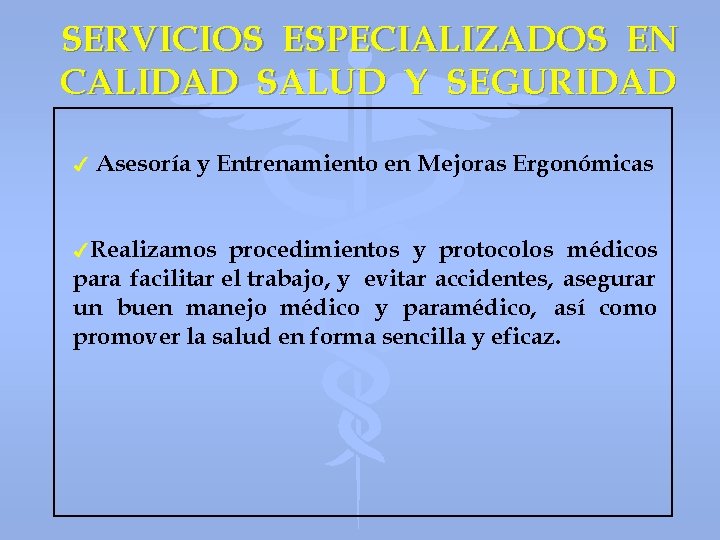 SERVICIOS ESPECIALIZADOS EN CALIDAD SALUD Y SEGURIDAD

✓ Asesoría y Entrenamiento en Mejoras Ergonómicas

✓Realizamos procedimientos y protocolos médicos para facilitar el trabajo, y evitar accidentes, asegurar un buen manejo médico y paramédico, así como promover la salud en forma sencilla y eficaz.